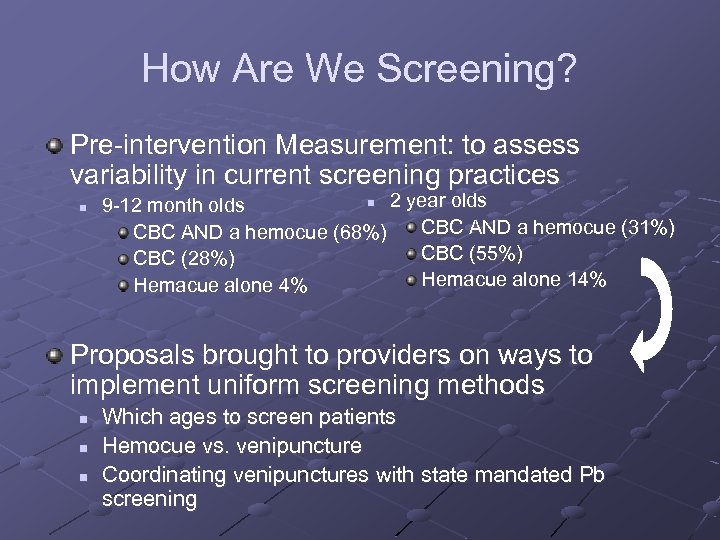 How Are We Screening?

Pre-intervention Measurement: to assess variability in current screening practices

9-12 month olds

CBC AND a hemocue (68%)

CBC (28%)

Hemacue alone 4%

2 year olds

CBC AND a hemocue (31%)

CBC (55%)

Hemacue alone 14%

Proposals brought to providers on ways to implement uniform screening methods

Which ages to screen patients

Hemocue vs. venipuncture

Coordinating venipunctures with state mandated Pb screening